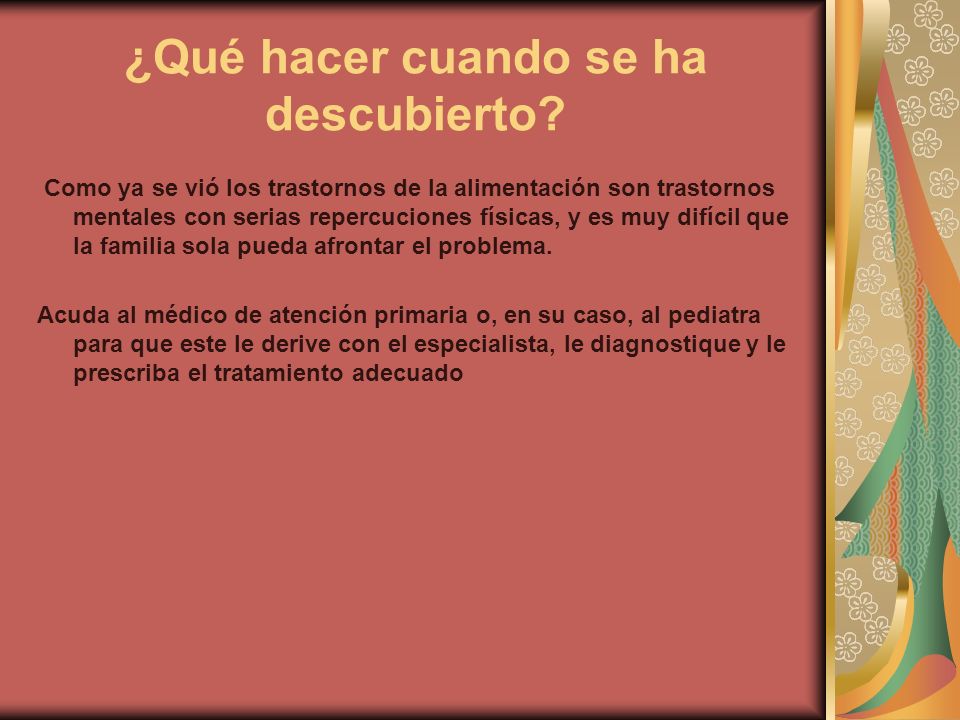 ¿Qué hacer cuando se ha descubierto?

Como ya se vió los trastornos de la alimentación son trastornos mentales con serias repercuciones físicas, y es muy difícil que la familia sola pueda afrontar el problema.

Acuda al médico de atención primaria o, en su caso, al pediatra para que este le derive con el especialista, le diagnostique y le prescriba el tratamiento adecuado